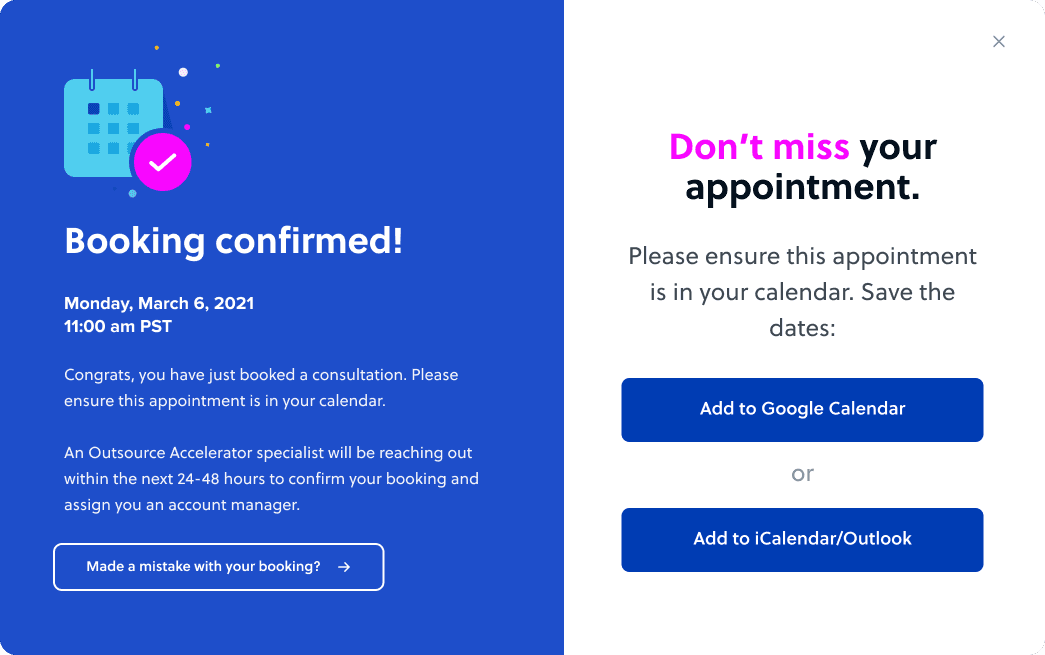 Booking confirmed!

Monday, March 6, 2021
11:00 am PST

Congrats, you have just booked a consultation. Please ensure this appointment is in your calendar.

An Outsource Accelerator specialist will be reaching out within the next 24-48 hours to confirm your booking and assign you an account manager.

Made a mistake with your booking? →

×

Don't miss your appointment.

Please ensure this appointment is in your calendar. Save the dates:

Add to Google Calendar

or

Add to iCalendar/Outlook